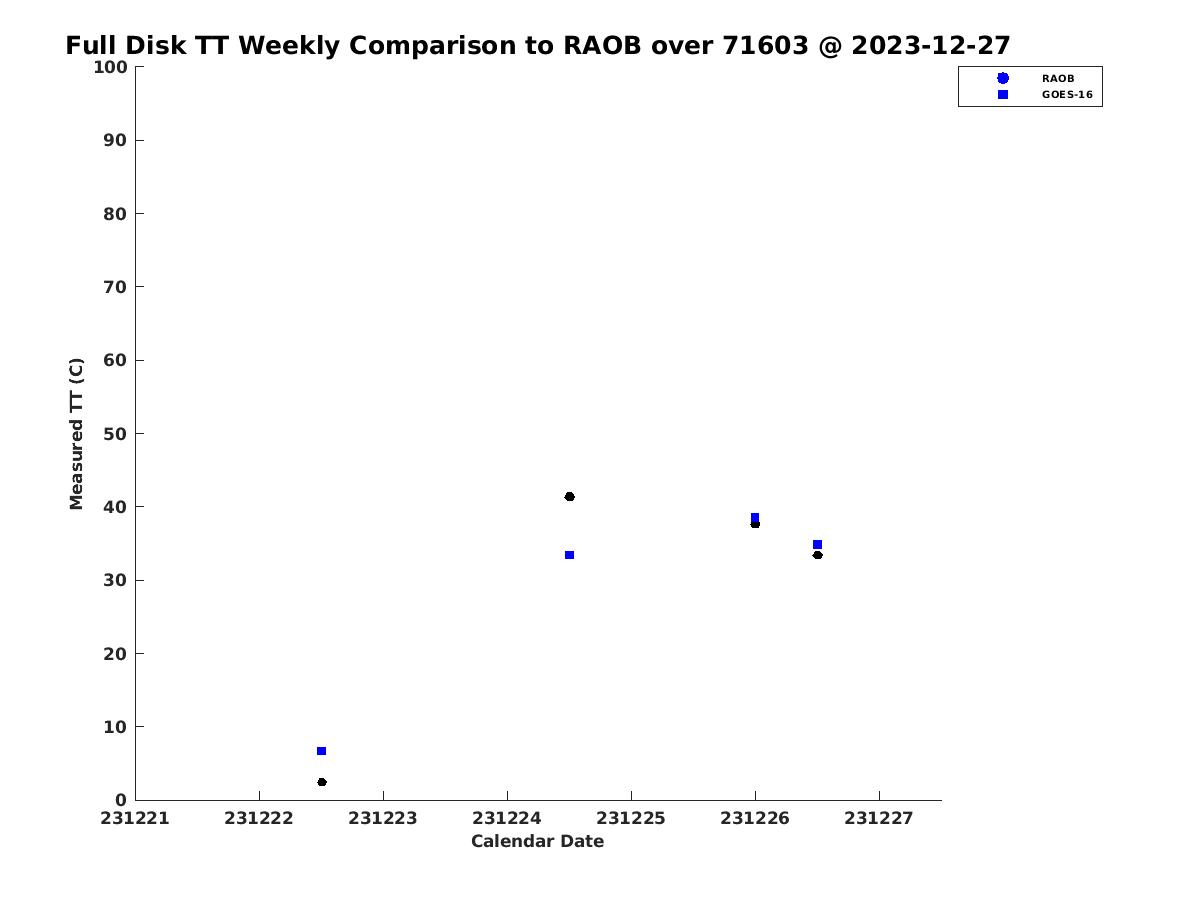 Full Disk TT Weekly Comparison to RAOB over 71603 @ 2023-12-27

RAOB
GOES-16

Measured TT (C)

100
90
80
70
60
50
40
30
20
10
0

231221 231222 231223 231224 231225 231226 231227

Calendar Date